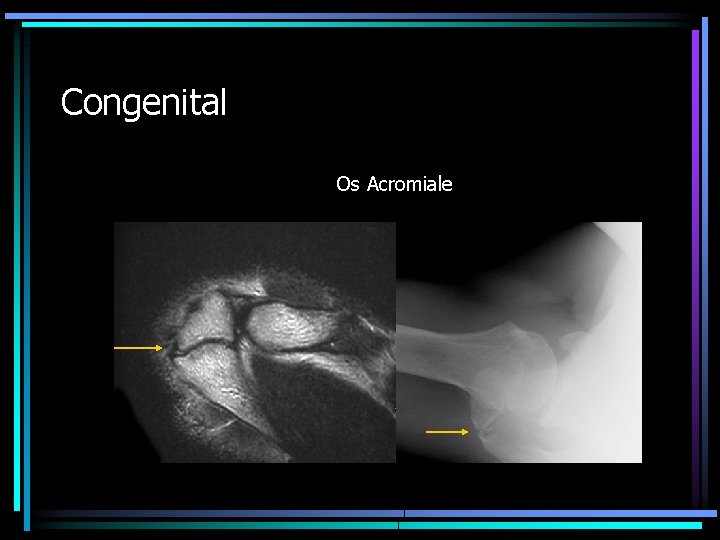 Congenital

Os Acromiale